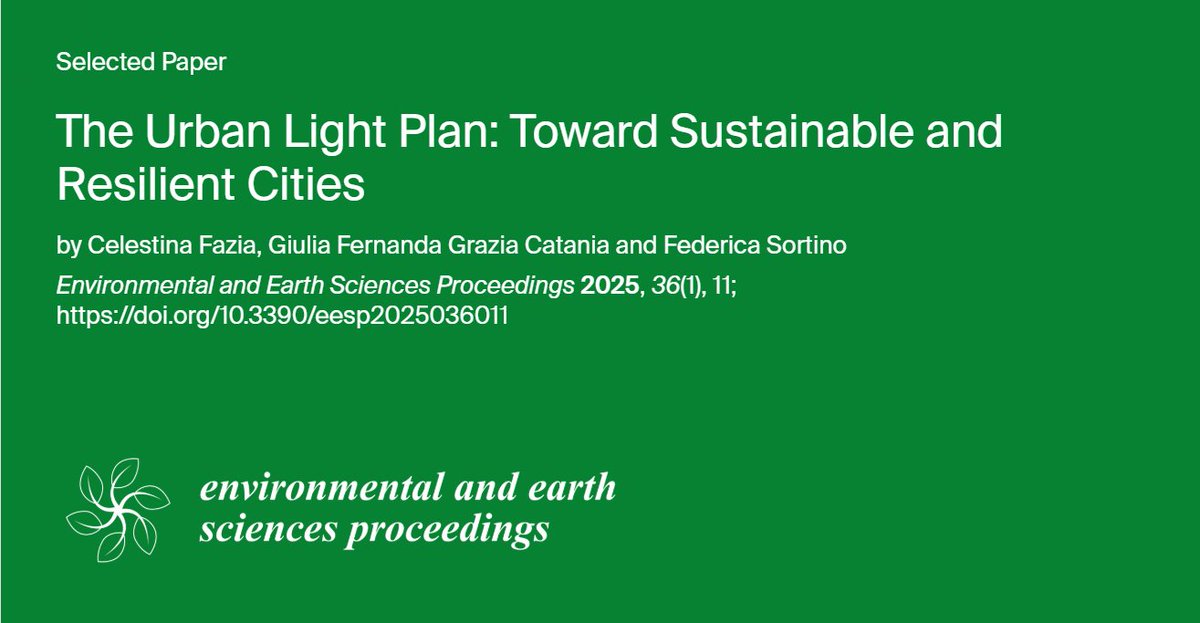 Selected Paper

The Urban Light Plan: Toward Sustainable and Resilient Cities

by Celestina Fazia, Giulia Fernanda Grazia Catania and Federica Sortino

Environmental and Earth Sciences Proceedings 2025, 36(1), 11; https://doi.org/10.3390/eesp2025036011

environmental and earth sciences proceedings